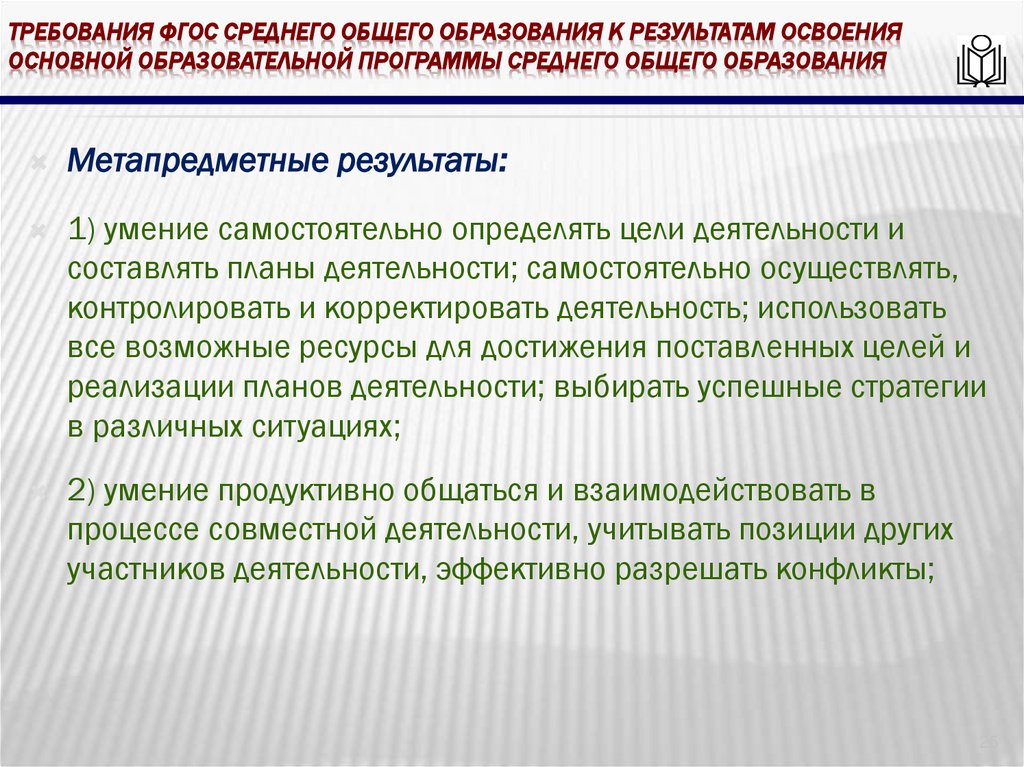 ТРЕБОВАНИЯ ФГОС СРЕДНЕГО ОБЩЕГО ОБРАЗОВАНИЯ К РЕЗУЛЬТАТАМ ОСВОЕНИЯ ОСНОВНОЙ ОБРАЗОВАТЕЛЬНОЙ ПРОГРАММЫ СРЕДНЕГО ОБЩЕГО ОБРАЗОВАНИЯ

Метапредметные результаты:

1) умение самостоятельно определять цели деятельности и составлять планы деятельности; самостоятельно осуществлять, контролировать и корректировать деятельность; использовать все возможные ресурсы для достижения поставленных целей и реализации планов деятельности; выбирать успешные стратегии в различных ситуациях;

2) умение продуктивно общаться и взаимодействовать в процессе совместной деятельности, учитывать позиции других участников деятельности, эффективно разрешать конфликты;

25